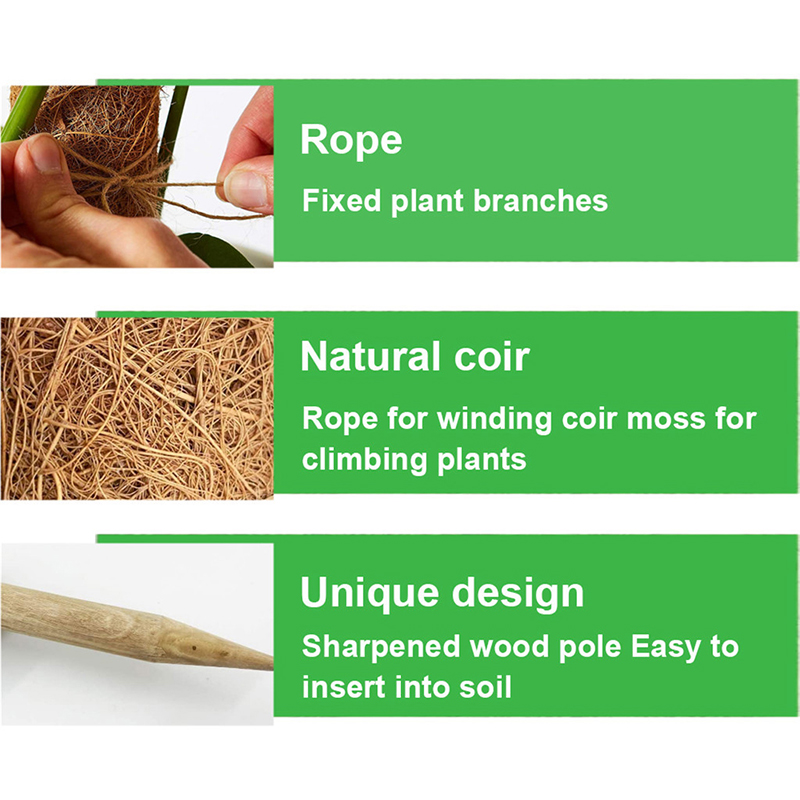 Rope
Fixed plant branches

Natural coir
Rope for winding coir moss for climbing plants

Unique design
Sharpened wood pole Easy to insert into soil